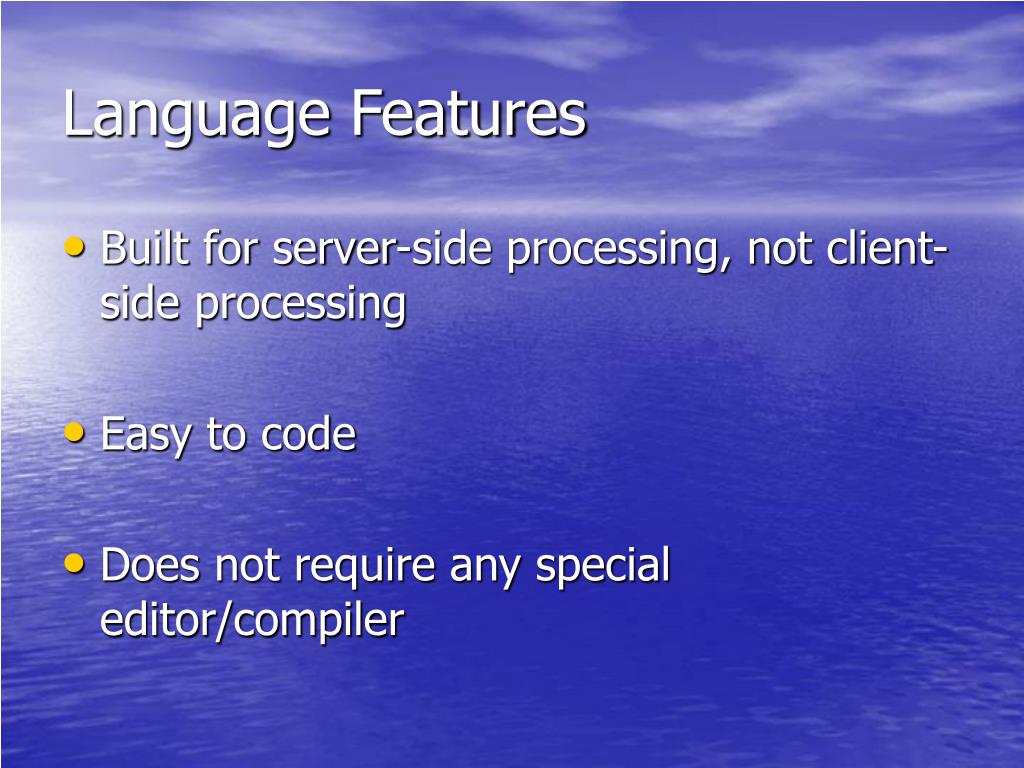 Language Features

• Built for server-side processing, not client-side processing

• Easy to code

• Does not require any special editor/compiler